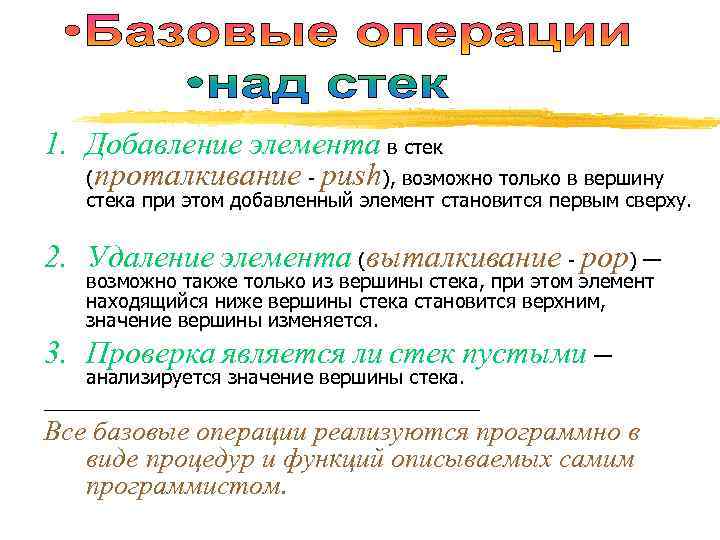 •Базовые операции
•над стек

1. Добавление элемента в стек (проталкивание - push), возможно только в вершину стека при этом добавленный элемент становится первым сверху.

2. Удаление элемента (выталкивание - pop) — возможно также только из вершины стека, при этом элемент находящийся ниже вершины стека становится верхним, значение вершины изменяется.

3. Проверка является ли стек пустыми — анализируется значение вершины стека.

Все базовые операции реализуются программно в виде процедур и функций описываемых самим программистом.